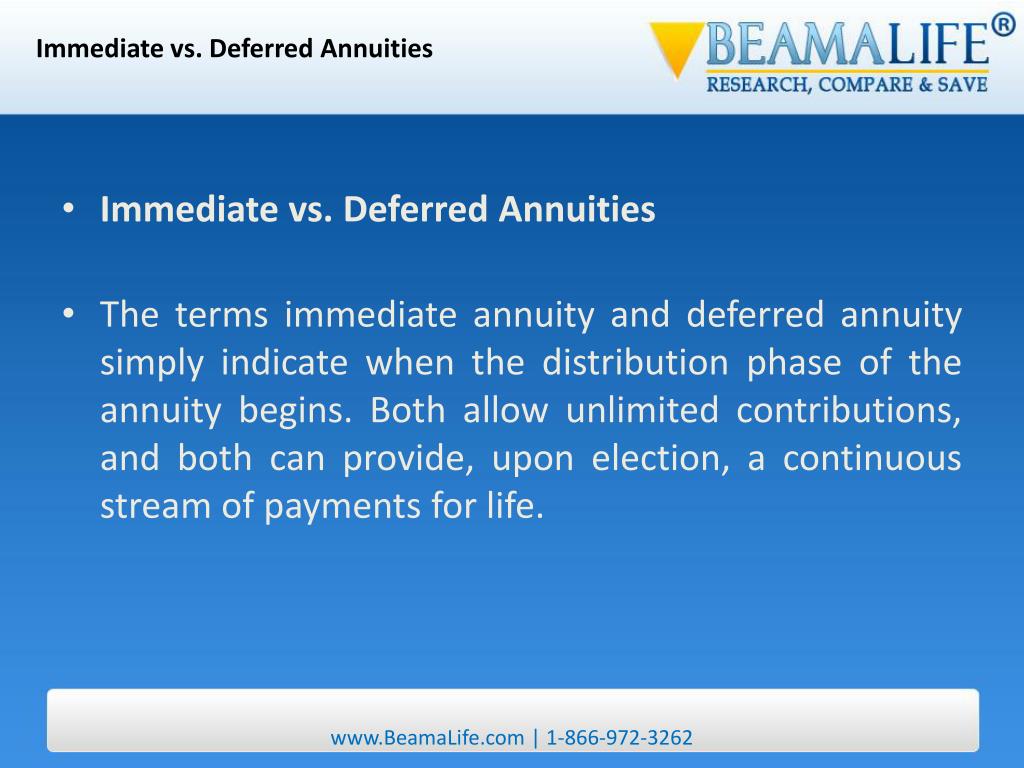 Immediate vs. Deferred Annuities

BEAMALIFE®
RESEARCH, COMPARE & SAVE

• Immediate vs. Deferred Annuities

• The terms immediate annuity and deferred annuity simply indicate when the distribution phase of the annuity begins. Both allow unlimited contributions, and both can provide, upon election, a continuous stream of payments for life.

www.BeamaLife.com | 1-866-972-3262